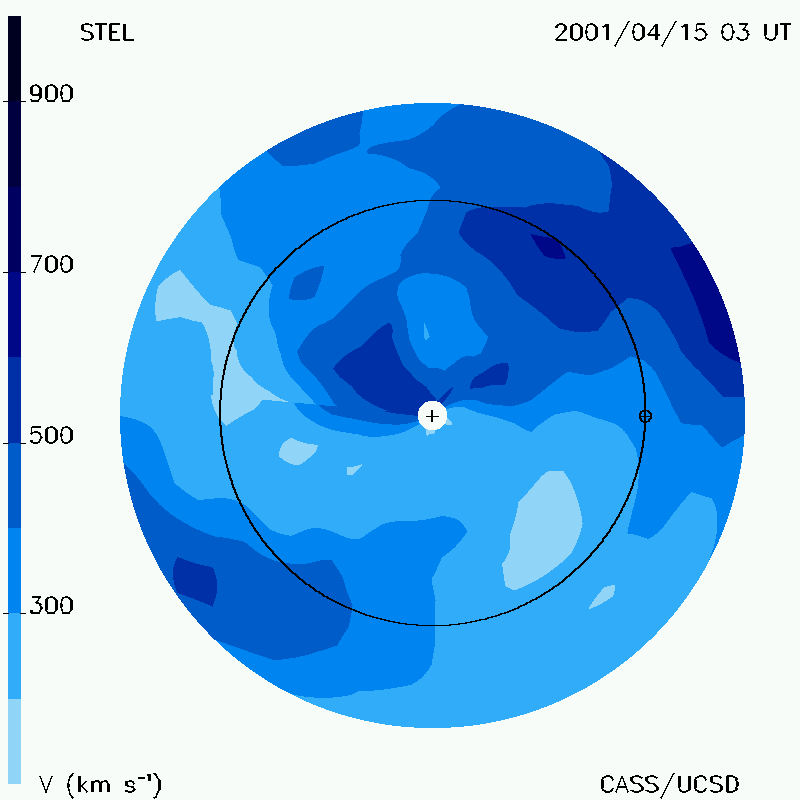 STEL

2001/04/15 03 UT

900

700

500

300

V (km $s^{-1}$)

CASS/UCSD